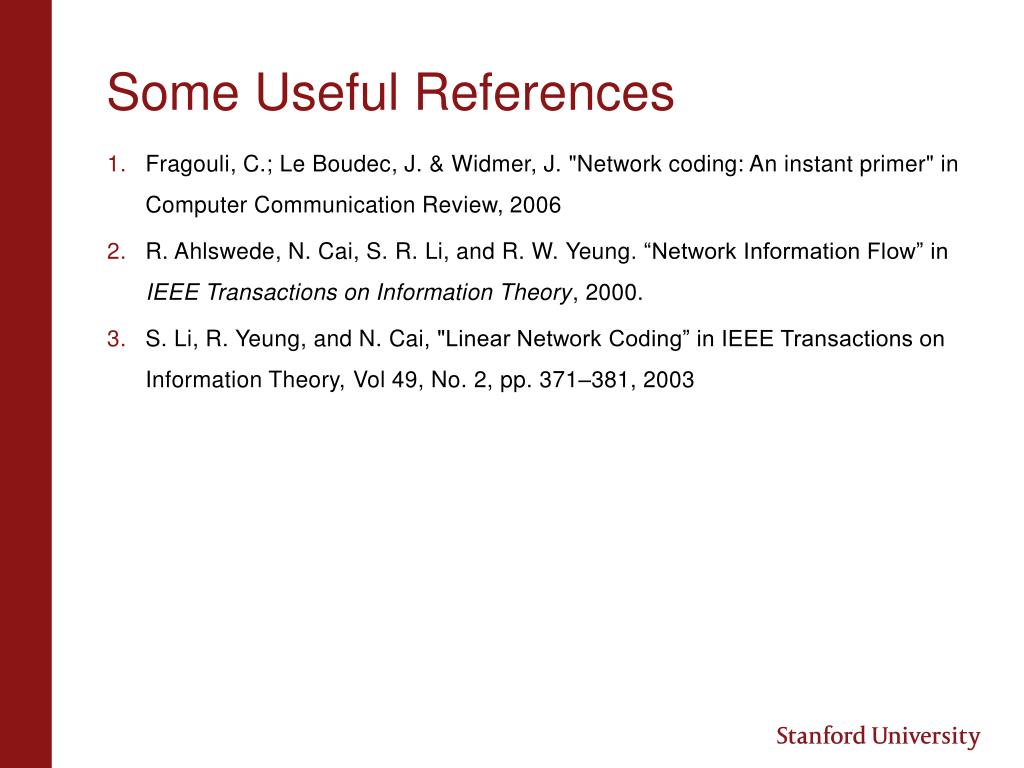 Some Useful References

1. Fragouli, C.; Le Boudec, J. & Widmer, J. "Network coding: An instant primer" in Computer Communication Review, 2006

2. R. Ahlswede, N. Cai, S. R. Li, and R. W. Yeung. “Network Information Flow” in IEEE Transactions on Information Theory, 2000.

3. S. Li, R. Yeung, and N. Cai, "Linear Network Coding” in IEEE Transactions on Information Theory, Vol 49, No. 2, pp. 371–381, 2003

Stanford University